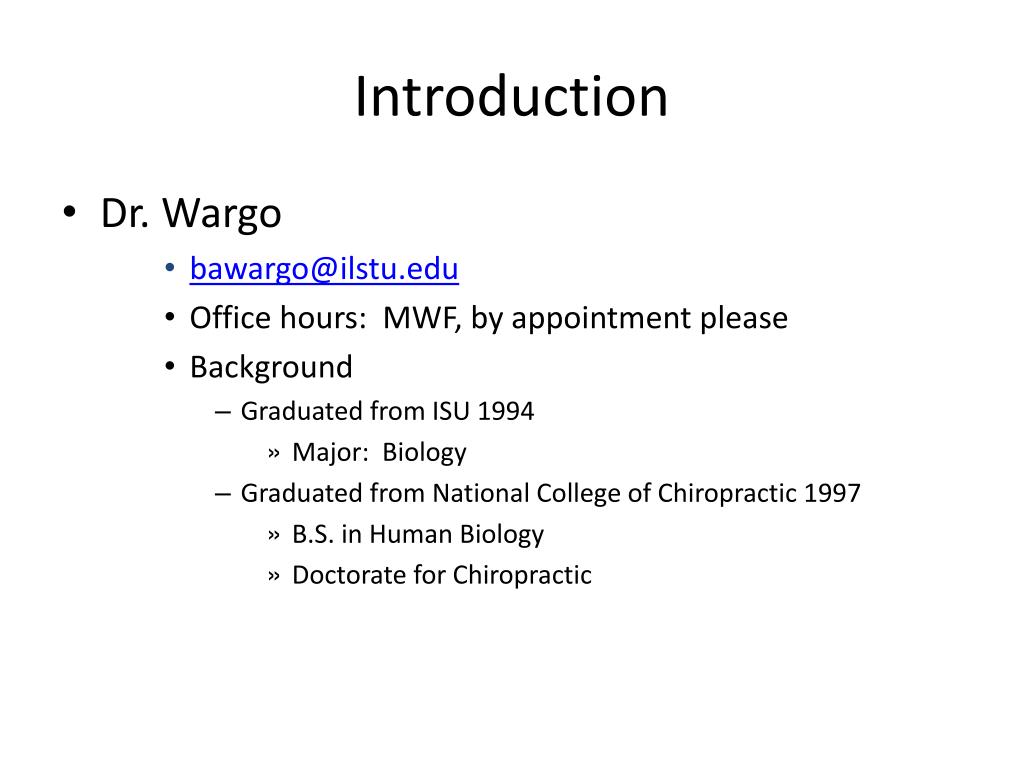 Introduction

• Dr. Wargo
  • bawargo@ilstu.edu
  • Office hours: MWF, by appointment please
  • Background
    – Graduated from ISU 1994
      » Major: Biology
    – Graduated from National College of Chiropractic 1997
      » B.S. in Human Biology
      » Doctorate for Chiropractic